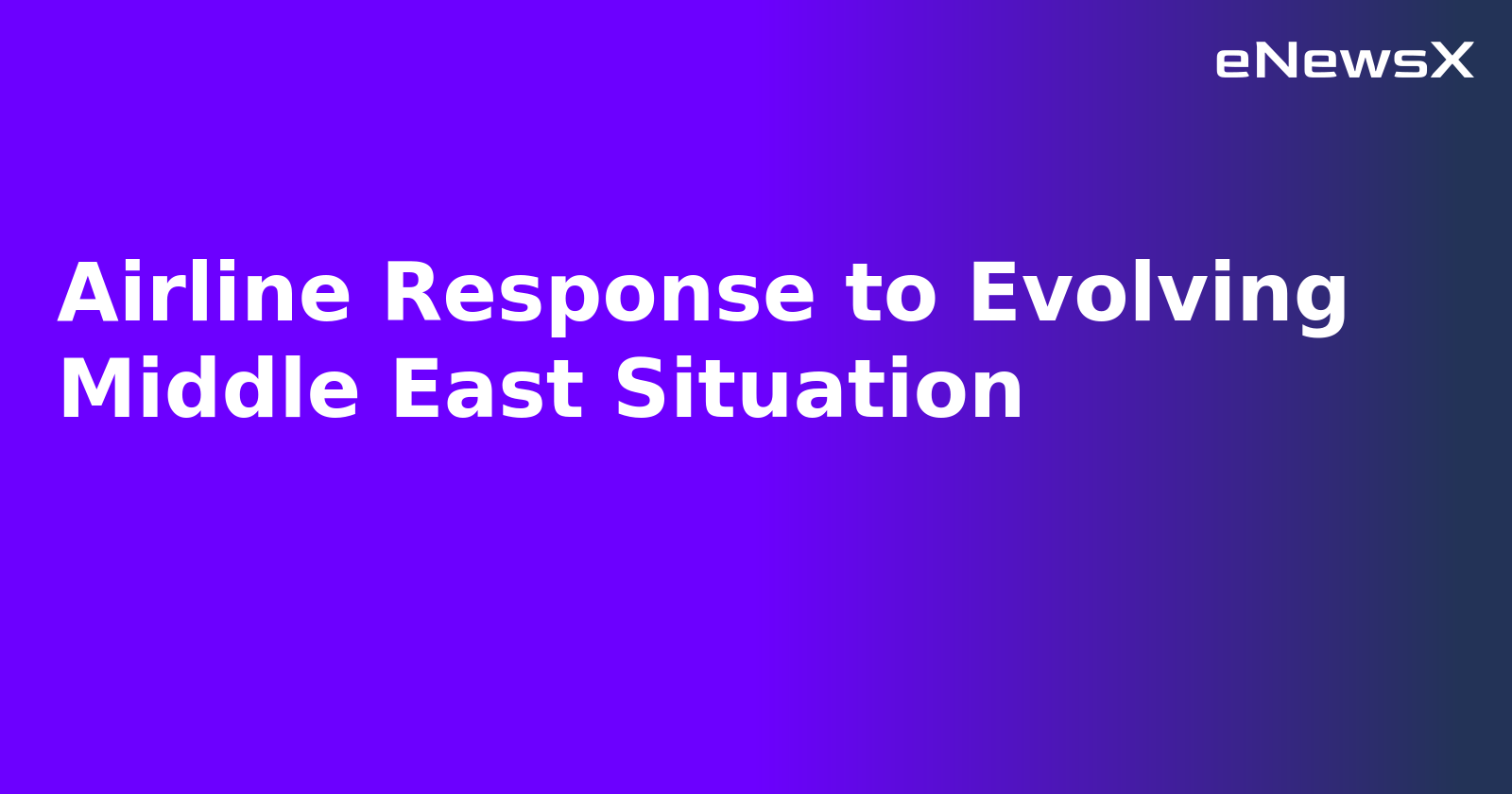 eNewsX

Airline Response to Evolving Middle East Situation